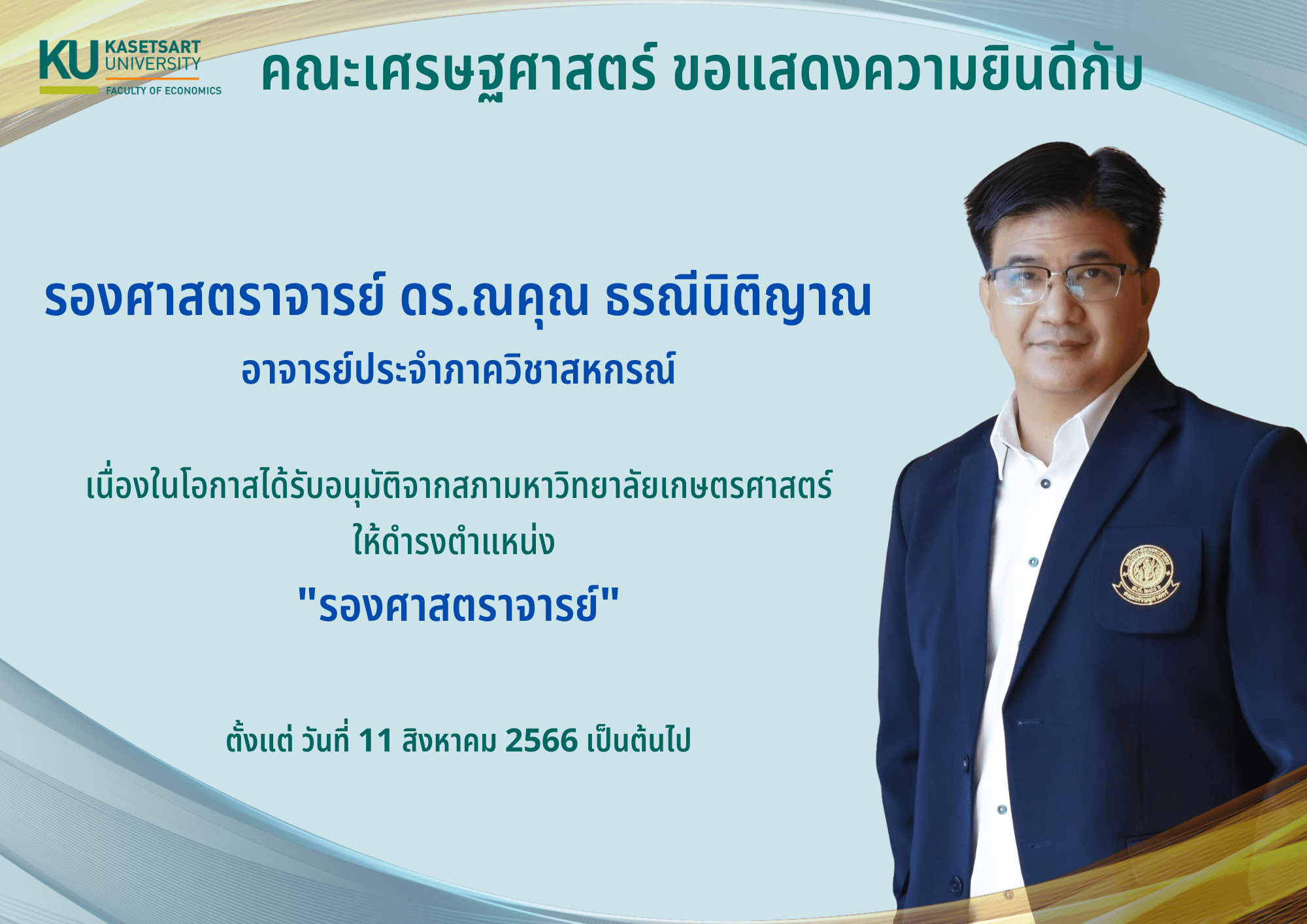 KU KASETSART UNIVERSITY
FACULTY OF ECONOMICS

คณะเศรษฐศาสตร์ ขอแสดงความยินดีกับ

รองศาสตราจารย์ ดร.ณคุณ ธรณีนิติญาณ
อาจารย์ประจำภาควิชาสหกรณ์

เนื่องในโอกาสได้รับอนุมัติจากสภามหาวิทยาลัยเกษตรศาสตร์
ให้ดำรงตำแหน่ง
"รองศาสตราจารย์"

ตั้งแต่ วันที่ 11 สิงหาคม 2566 เป็นต้นไป